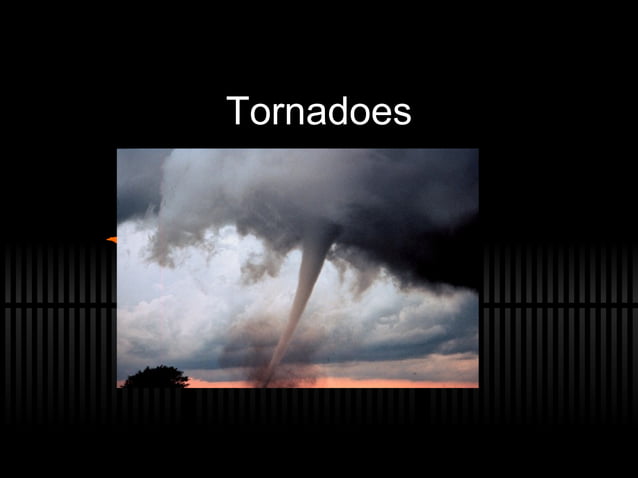 Tornadoes